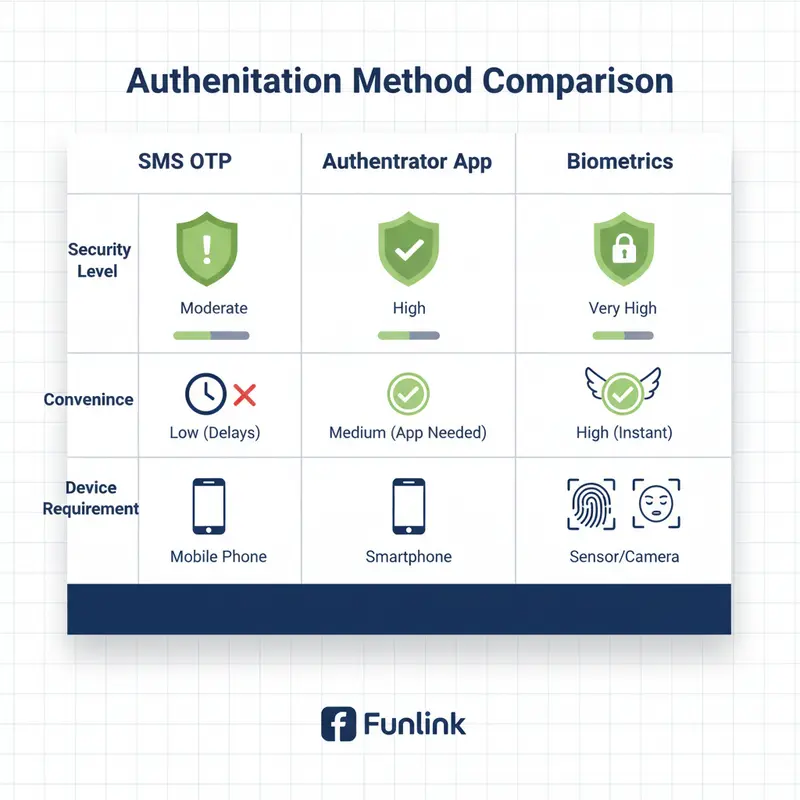 Authenitation Method Comparison

| | SMS OTP | Authentrator App | Biometrics |
|---|---|---|---|
| Security Level | Moderate | High | Very High |
| Convenince | Low (Delays) | Medium (App Needed) | High (Instant) |
| Device Requirement | Mobile Phone | Smartphone | Sensor/Camera |

Funlink